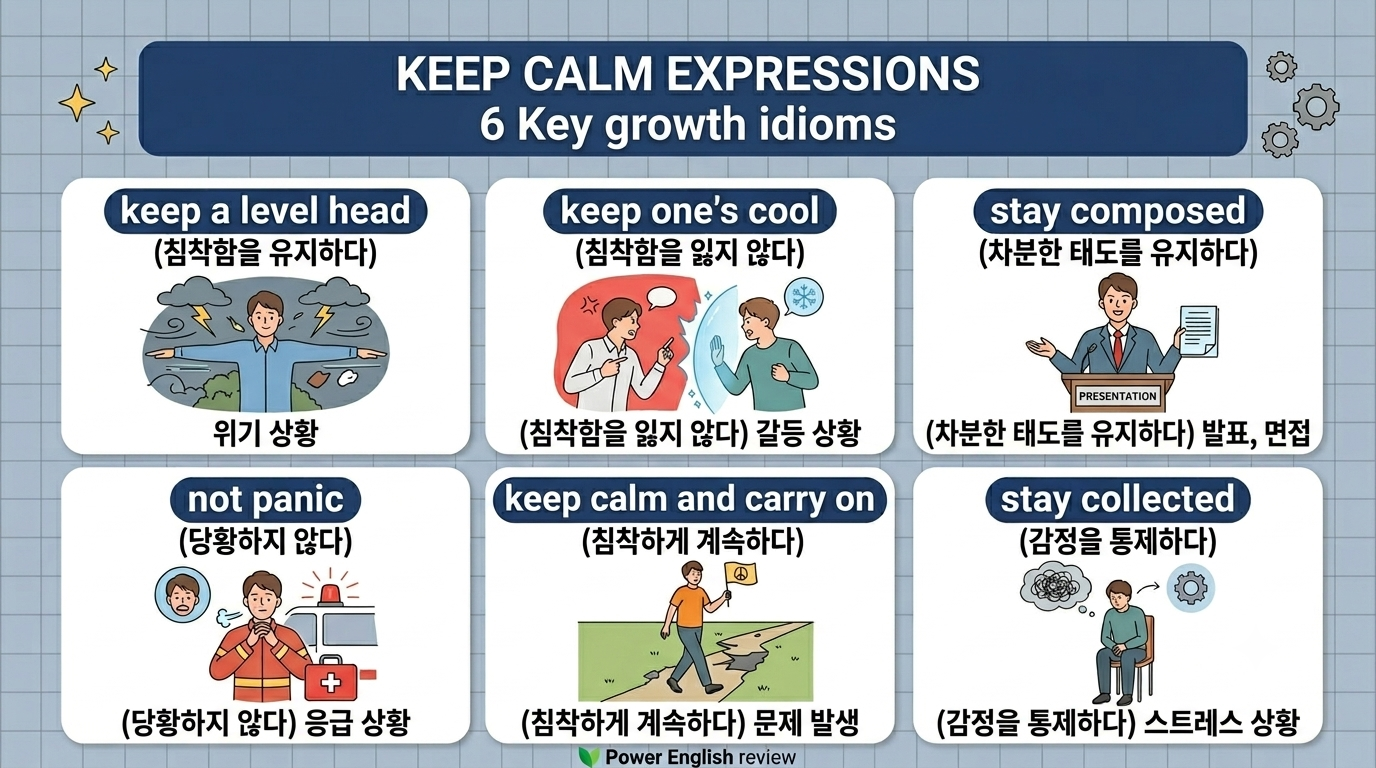 KEEP CALM EXPRESSIONS
6 Key growth idioms

keep a level head
(침착함을 유지하다)
위기 상황

keep one's cool
(침착함을 잃지 않다)
(침착함을 잃지 않다) 갈등 상황

stay composed
(차분한 태도를 유지하다)
PRESENTATION
(차분한 태도를 유지하다) 발표, 면접

not panic
(당황하지 않다)
(당황하지 않다) 응급 상황

keep calm and carry on
(침착하게 계속하다)
(침착하게 계속하다) 문제 발생

stay collected
(감정을 통제하다)
(감정을 통제하다) 스트레스 상황

Power English review